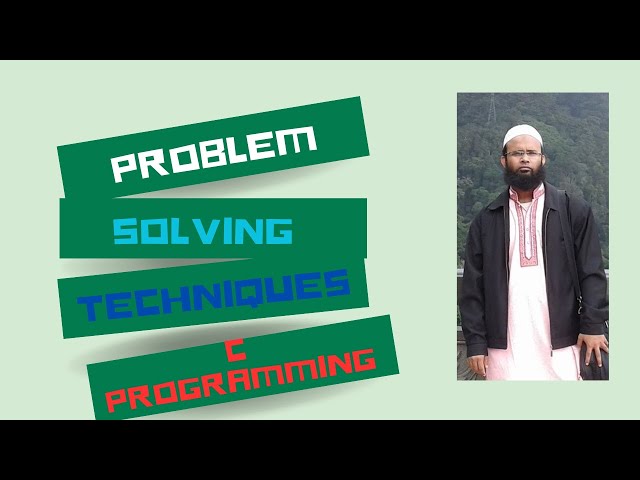 PROBLEM
SOLVING
TECHNIQUES
C
PROGRAMMING